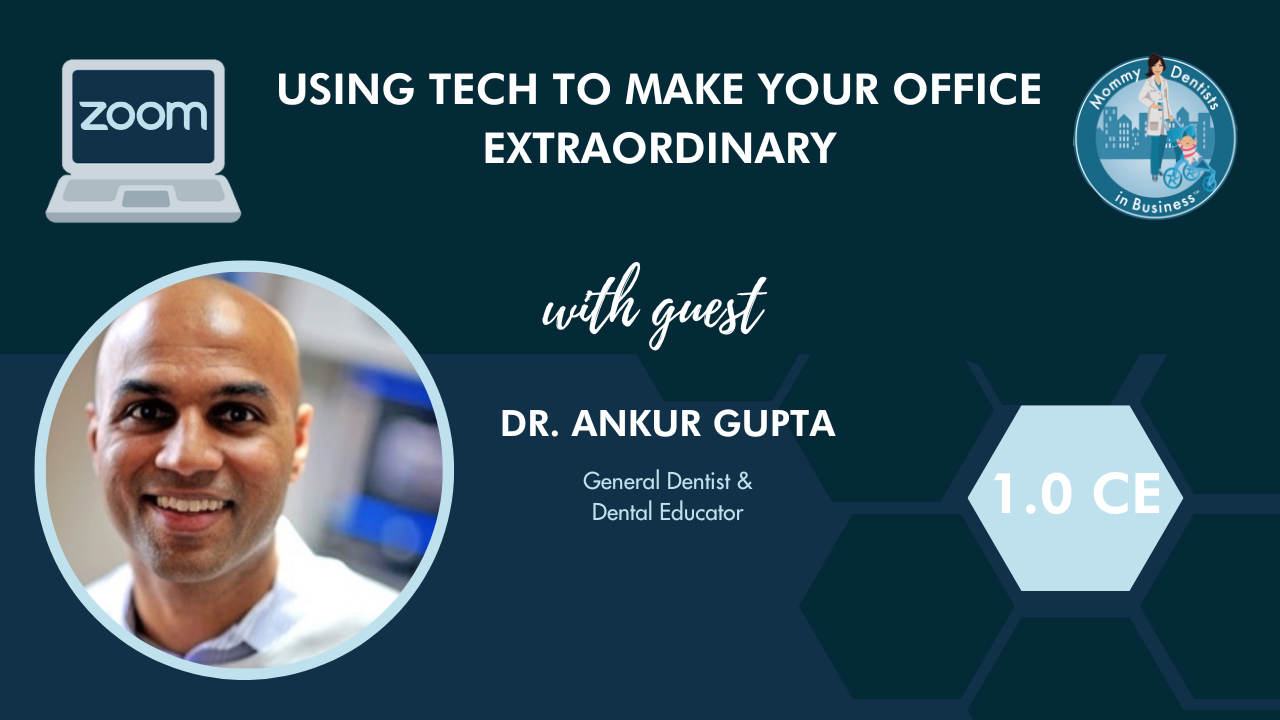 zoom

USING TECH TO MAKE YOUR OFFICE EXTRAORDINARY

Mommy Dentists in Business™

with guest

DR. ANKUR GUPTA

General Dentist & Dental Educator

1.0 CE